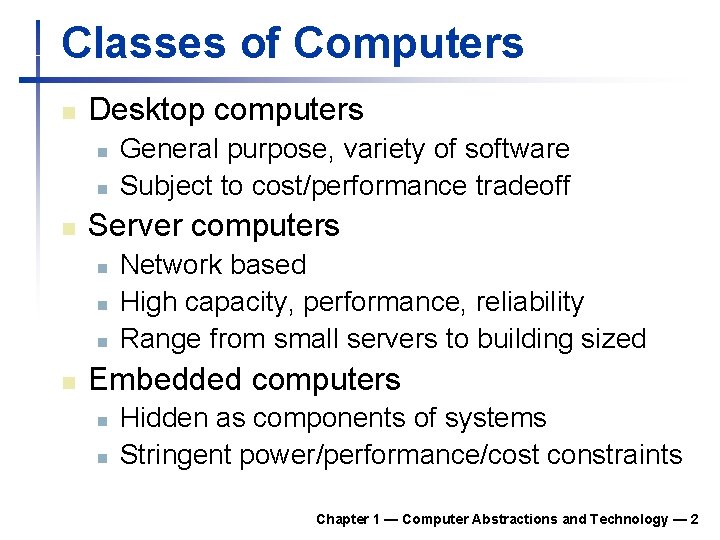 Classes of Computers

- Desktop computers
  - General purpose, variety of software
  - Subject to cost/performance tradeoff
- Server computers
  - Network based
  - High capacity, performance, reliability
  - Range from small servers to building sized
- Embedded computers
  - Hidden as components of systems
  - Stringent power/performance/cost constraints

Chapter 1 — Computer Abstractions and Technology — 2